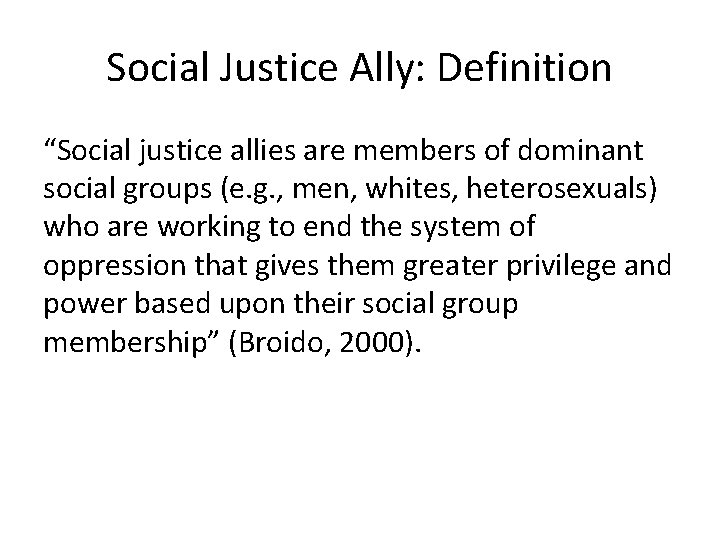 Social Justice Ally: Definition

“Social justice allies are members of dominant social groups (e.g., men, whites, heterosexuals) who are working to end the system of oppression that gives them greater privilege and power based upon their social group membership” (Broido, 2000).